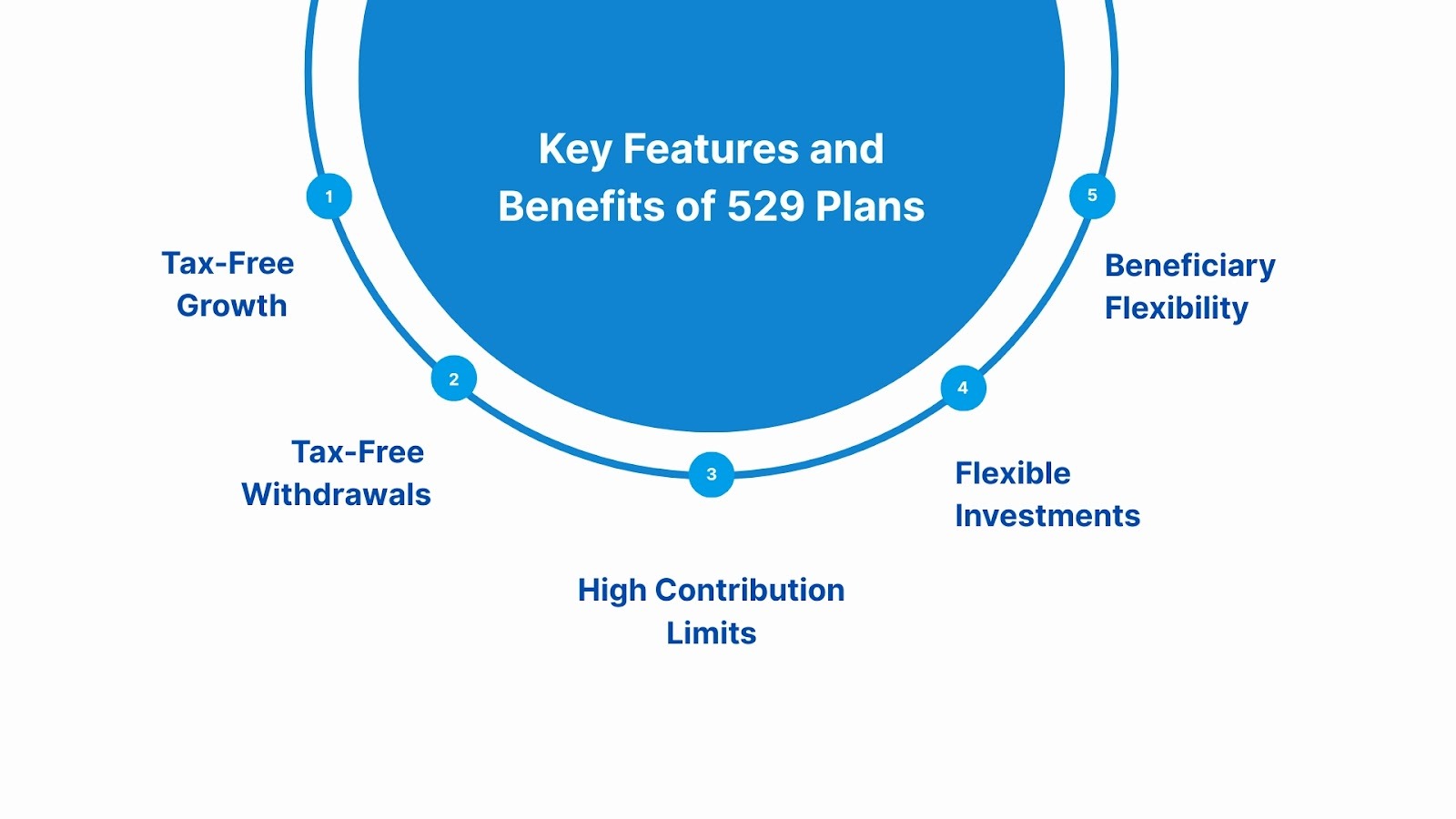 Key Features and Benefits of 529 Plans

1

Tax-Free Growth

2

Tax-Free Withdrawals

3

High Contribution Limits

4

Flexible Investments

5

Beneficiary Flexibility